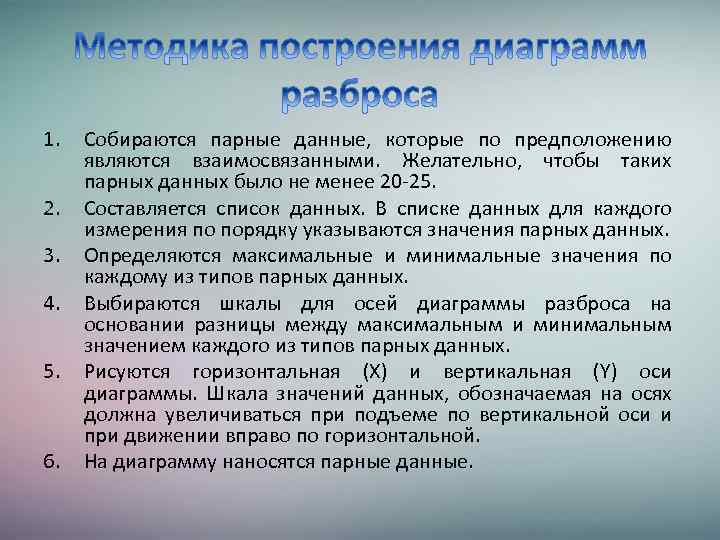 Методика построения диаграмм разброса

1. Собираются парные данные, которые по предположению являются взаимосвязанными. Желательно, чтобы таких парных данных было не менее 20-25.

2. Составляется список данных. В списке данных для каждого измерения по порядку указываются значения парных данных.

3. Определяются максимальные и минимальные значения по каждому из типов парных данных.

4. Выбираются шкалы для осей диаграммы разброса на основании разницы между максимальным и минимальным значением каждого из типов парных данных.

5. Рисуются горизонтальная (X) и вертикальная (Y) оси диаграммы. Шкала значений данных, обозначаемая на осях должна увеличиваться при подъеме по вертикальной оси и при движении вправо по горизонтальной.

6. На диаграмму наносятся парные данные.